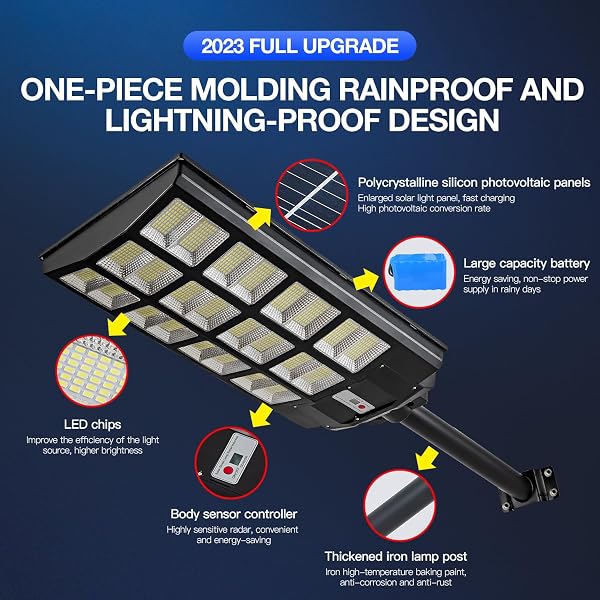 2023 FULL UPGRADE

ONE-PIECE MOLDING RAINPROOF AND LIGHTNING-PROOF DESIGN

Polycrystalline silicon photovoltaic panels
Enlarged solar light panel, fast charging
High photovoltaic conversion rate

Large capacity battery
Energy saving, non-stop power supply in rainy days

LED chips
Improve the efficiency of the light source, higher brightness

Body sensor controller
Highly sensitive radar, convenient and energy-saving

Thickened iron lamp post
Iron high-temperature baking paint, anti-corrosion and anti-rust